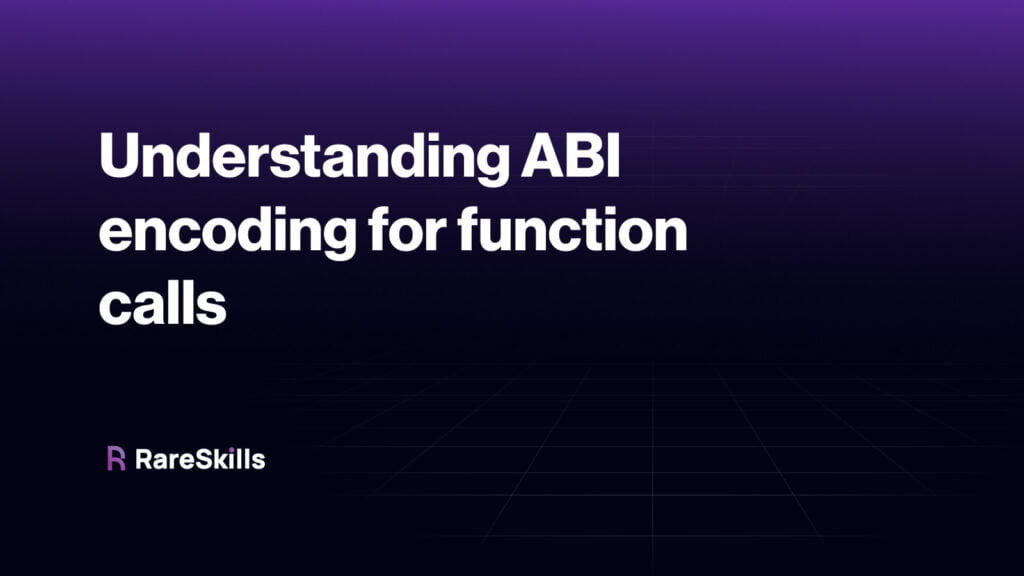 Understanding ABI encoding for function calls

RareSkills